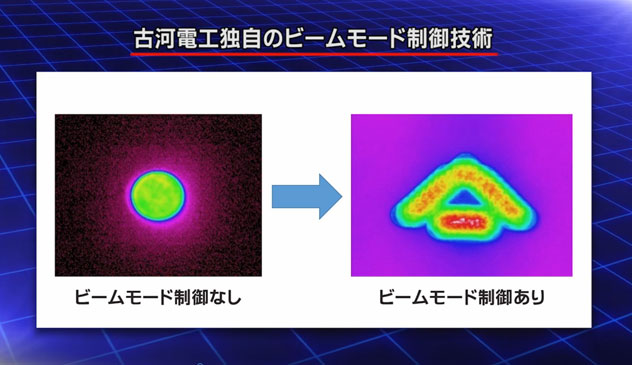 古河電工独自のビームモード制御技術

ビームモード制御なし

ビームモード制御あり